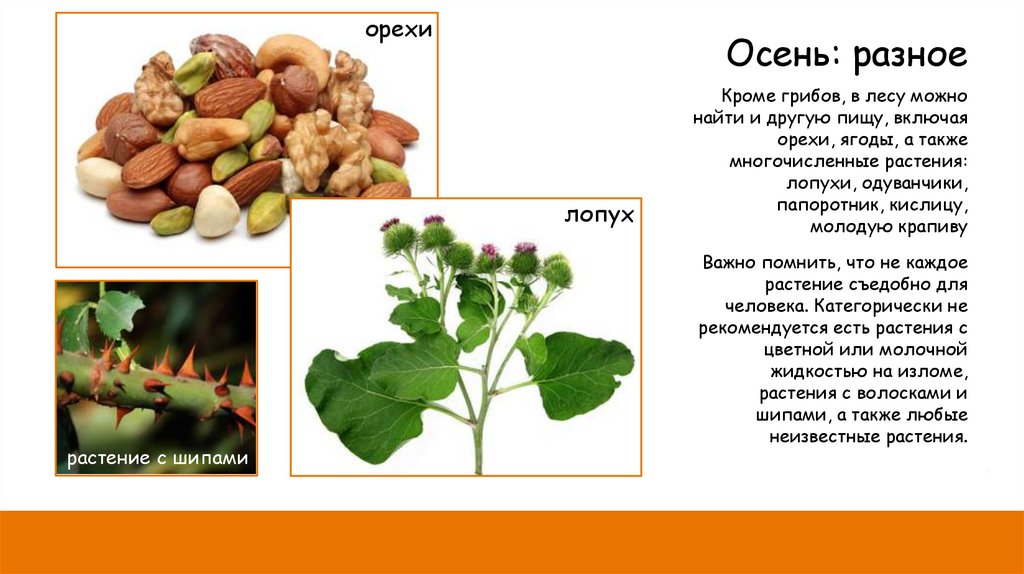 орехи

лопух

растение с шипами

Осень: разное

Кроме грибов, в лесу можно найти и другую пищу, включая орехи, ягоды, а также многочисленные растения: лопухи, одуванчики, папоротник, кислицу, молодую крапиву

Важно помнить, что не каждое растение съедобно для человека. Категорически не рекомендуется есть растения с цветной или молочной жидкостью на изломе, растения с волосками и шипами, а также любые неизвестные растения.